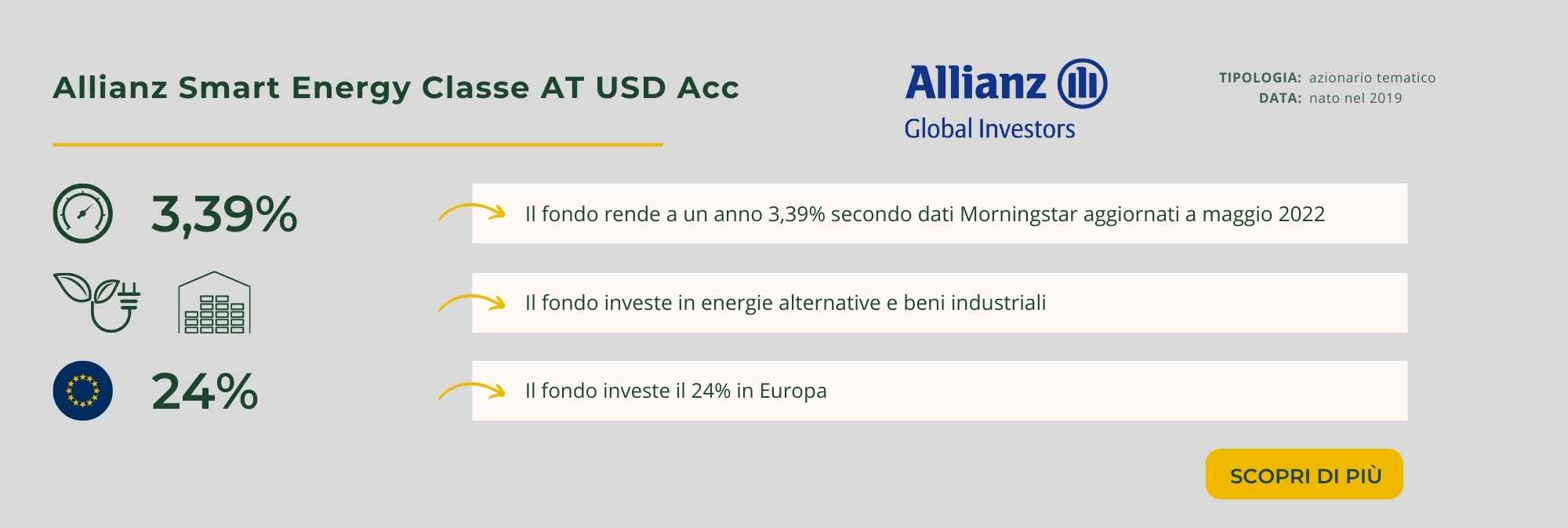 Allianz Smart Energy Classe AT USD Acc

Allianz
Global Investors

TIPOLOGIA: azionario tematico
DATA: nato nel 2019

3,39%

Il fondo rende a un anno 3,39% secondo dati Morningstar aggiornati a maggio 2022

Il fondo investe in energie alternative e beni industriali

24%

Il fondo investe il 24% in Europa

SCOPRI DI PIÙ